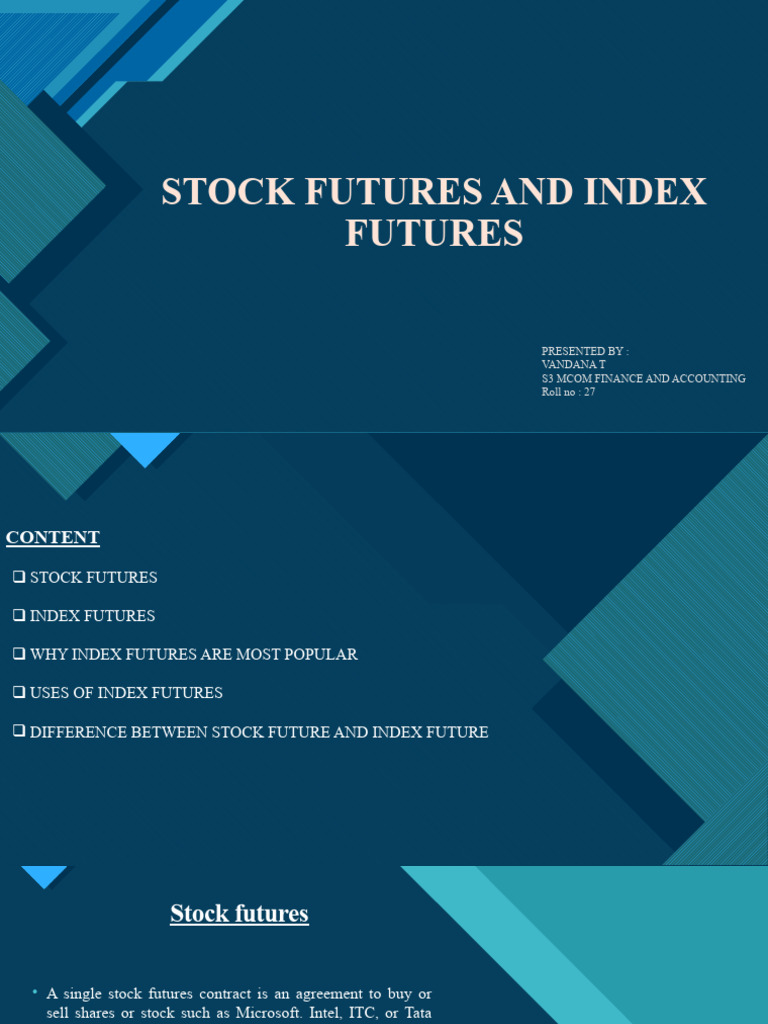 STOCK FUTURES AND INDEX FUTURES

PRESENTED BY :
VANDANA T
S3 MCOM FINANCE AND ACCOUNTING
Roll no : 27

CONTENT

❑ STOCK FUTURES

❑ INDEX FUTURES

❑ WHY INDEX FUTURES ARE MOST POPULAR

❑ USES OF INDEX FUTURES

❑ DIFFERENCE BETWEEN STOCK FUTURE AND INDEX FUTURE

Stock futures

• A single stock futures contract is an agreement to buy or sell shares or stock such as Microsoft. Intel, ITC, or Tata